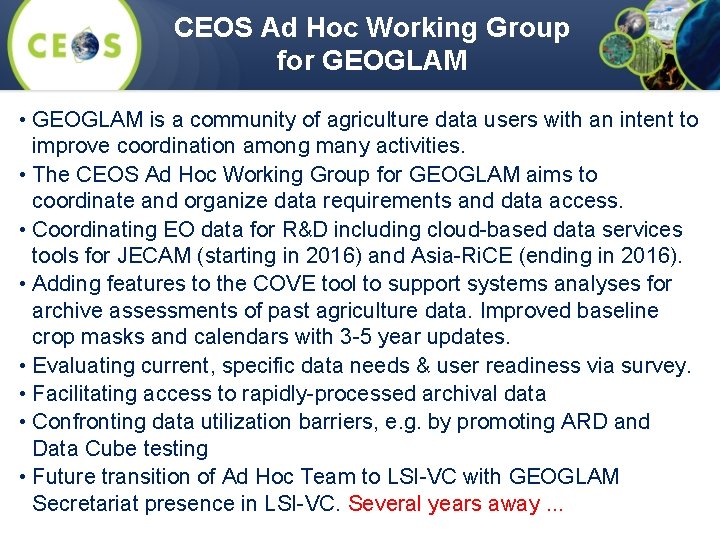 CEOS

CEOS Ad Hoc Working Group for GEOGLAM

• GEOGLAM is a community of agriculture data users with an intent to improve coordination among many activities.
• The CEOS Ad Hoc Working Group for GEOGLAM aims to coordinate and organize data requirements and data access.
• Coordinating EO data for R&D including cloud-based data services tools for JECAM (starting in 2016) and Asia-RiCE (ending in 2016).
• Adding features to the COVE tool to support systems analyses for archive assessments of past agriculture data. Improved baseline crop masks and calendars with 3-5 year updates.
• Evaluating current, specific data needs & user readiness via survey.
• Facilitating access to rapidly-processed archival data
• Confronting data utilization barriers, e.g. by promoting ARD and Data Cube testing
• Future transition of Ad Hoc Team to LSI-VC with GEOGLAM Secretariat presence in LSI-VC. Several years away ...